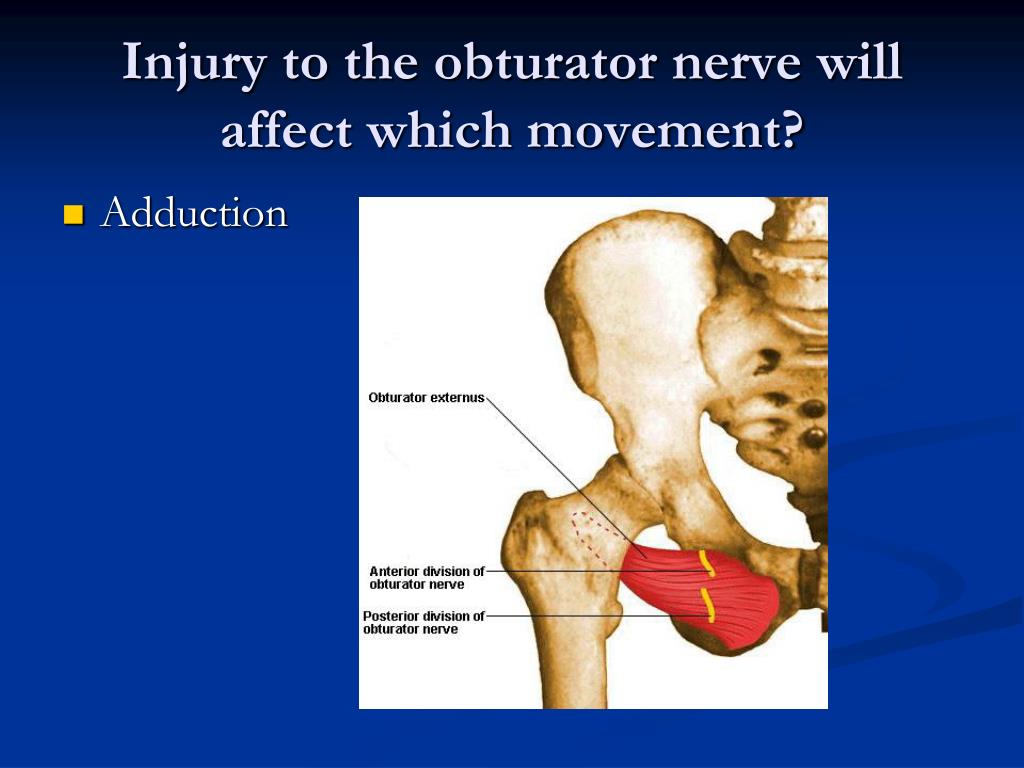 Injury to the obturator nerve will affect which movement?

Adduction

Obturator externus

Anterior division of obturator nerve

Posterior division of obturator nerve